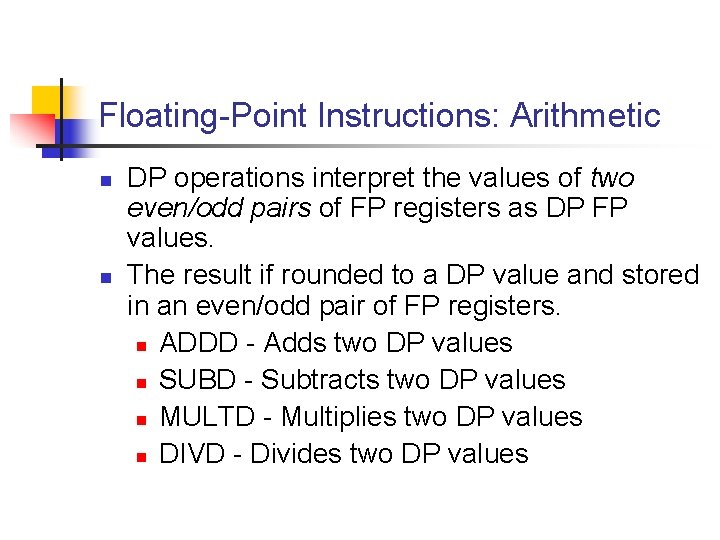 Floating-Point Instructions: Arithmetic

DP operations interpret the values of two even/odd pairs of FP registers as DP FP values.

The result if rounded to a DP value and stored in an even/odd pair of FP registers.

ADDD - Adds two DP values

SUBD - Subtracts two DP values

MULTD - Multiplies two DP values

DIVD - Divides two DP values